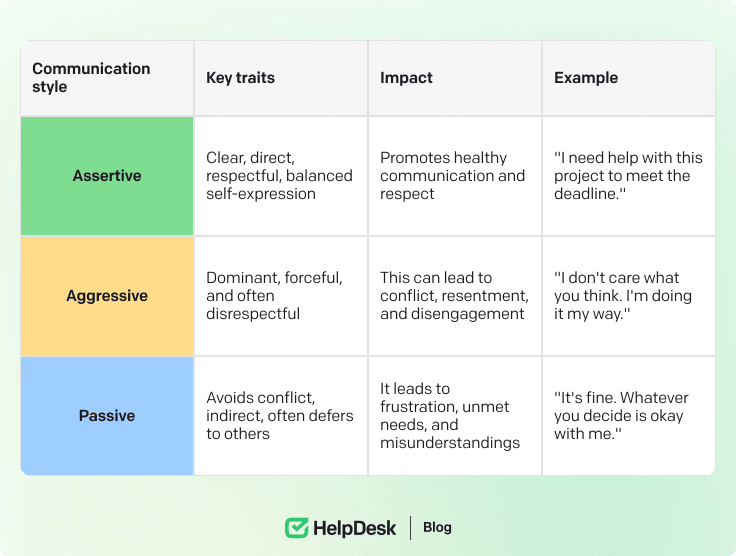 | Communication style | Key traits | Impact | Example |
|---|---|---|---|
| Assertive | Clear, direct, respectful, balanced self-expression | Promotes healthy communication and respect | "I need help with this project to meet the deadline." |
| Aggressive | Dominant, forceful, and often disrespectful | This can lead to conflict, resentment, and disengagement | "I don't care what you think. I'm doing it my way." |
| Passive | Avoids conflict, indirect, often defers to others | It leads to frustration, unmet needs, and misunderstandings | "It's fine. Whatever you decide is okay with me." |

HelpDesk | Blog